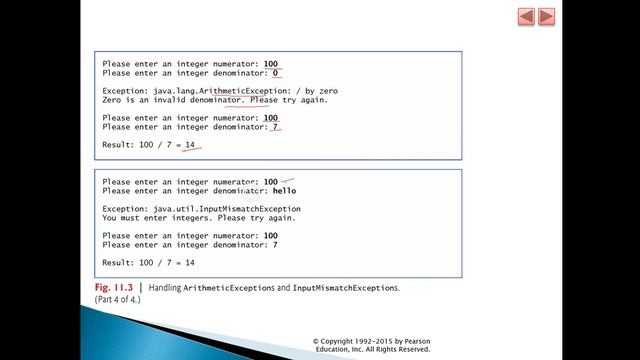 Please enter an integer numerator: 100
Please enter an integer denominator: 0

Exception: java.lang.ArithmeticException: / by zero
Zero is an invalid denominator. Please try again.

Please enter an integer numerator: 100
Please enter an integer denominator: 7

Result: 100 / 7 = 14

Please enter an integer numerator: 100
Please enter an integer denominator: hello

Exception: java.util.InputMismatchException
You must enter integers. Please try again.

Please enter an integer numerator: 100
Please enter an integer denominator: 7

Result: 100 / 7 = 14

Fig. 11.3 | Handling ArithmeticExceptions and InputMismatchExceptions. (Part 4 of 4.)

© Copyright 1992-2015 by Pearson Education, Inc. All Rights Reserved.